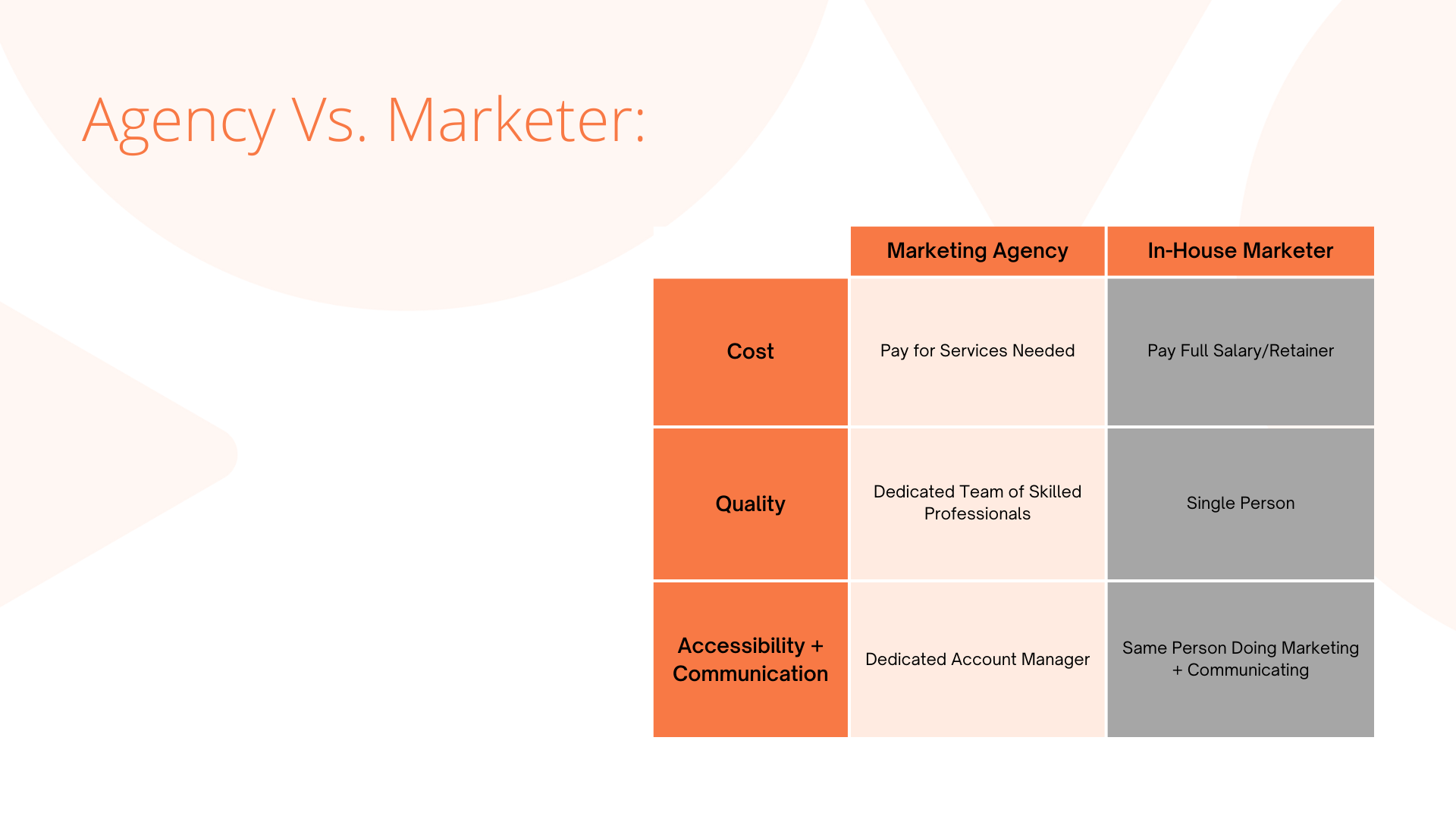 Agency Vs. Marketer:

| | Marketing Agency | In-House Marketer |
|---|---|---|
| Cost | Pay for Services Needed | Pay Full Salary/Retainer |
| Quality | Dedicated Team of Skilled Professionals | Single Person |
| Accessibility + Communication | Dedicated Account Manager | Same Person Doing Marketing + Communicating |